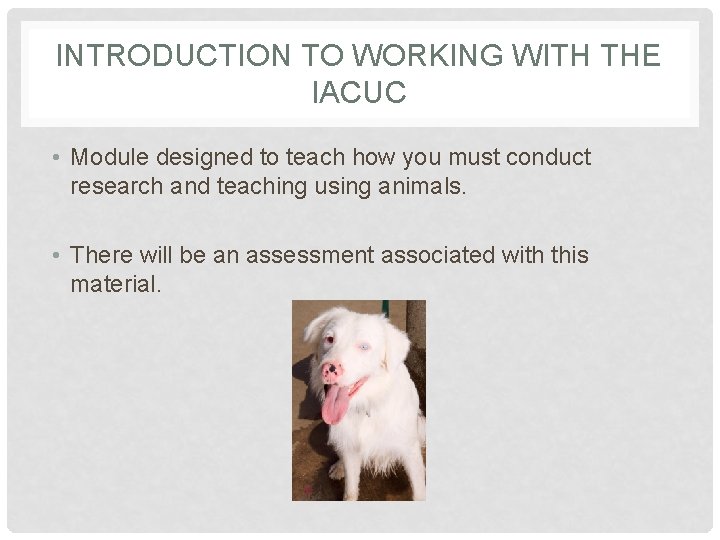 INTRODUCTION TO WORKING WITH THE IACUC

• Module designed to teach how you must conduct research and teaching using animals.

• There will be an assessment associated with this material.